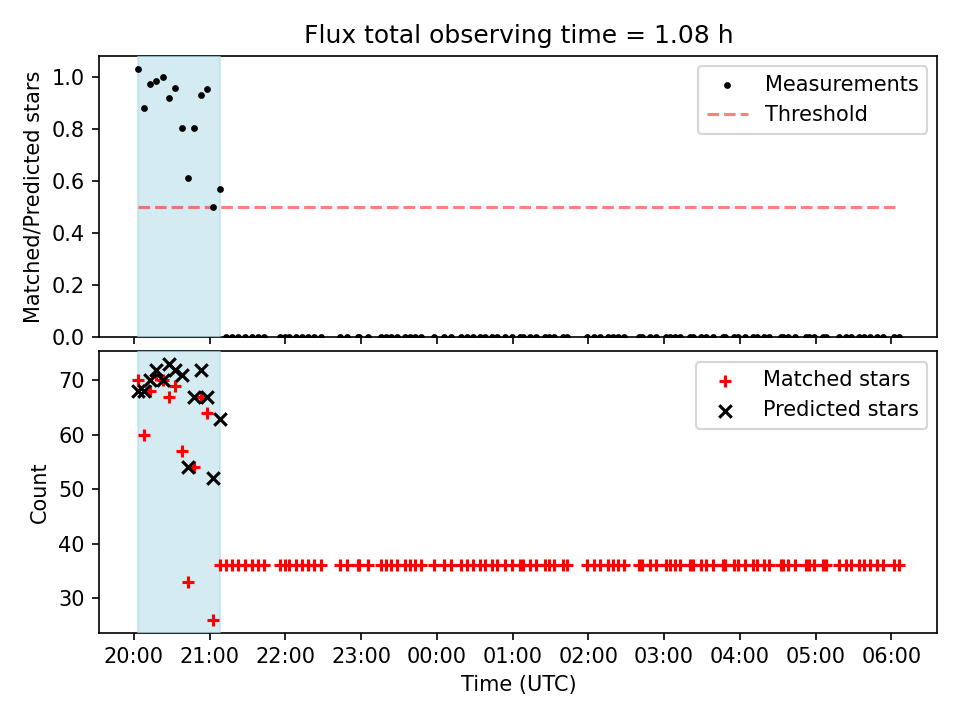 Flux total observing time = 1.08 h

Matched/Predicted stars

1.0
0.8
0.6
0.4
0.2
0.0

Measurements
Threshold

Count

70
60
50
40
30

Matched stars
Predicted stars

20:00 21:00 22:00 23:00 00:00 01:00 02:00 03:00 04:00 05:00 06:00

Time (UTC)